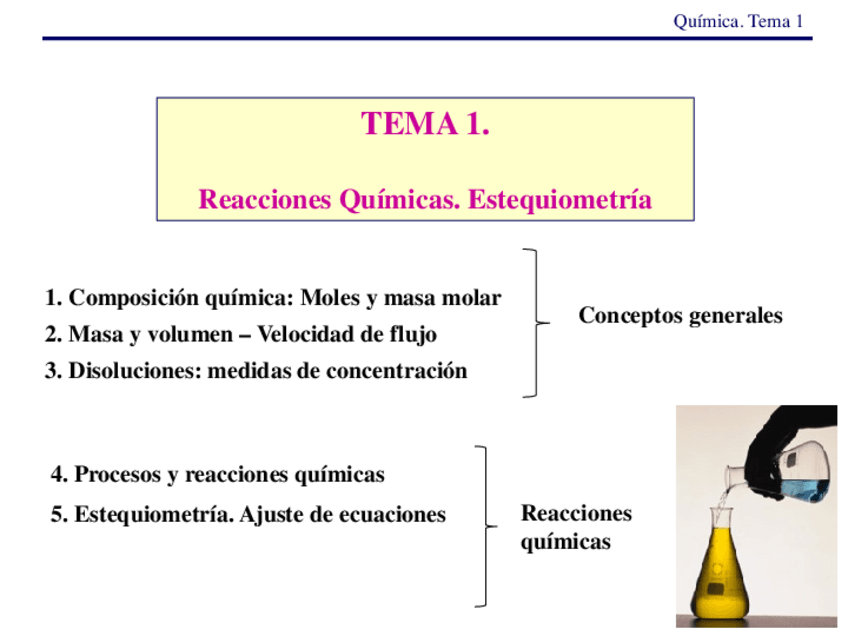 Química. Tema 1

TEMA 1.

Reacciones Químicas. Estequiometría

1. Composición química: Moles y masa molar
2. Masa y volumen – Velocidad de flujo
3. Disoluciones: medidas de concentración

Conceptos generales

4. Procesos y reacciones químicas
5. Estequiometría. Ajuste de ecuaciones

Reacciones químicas